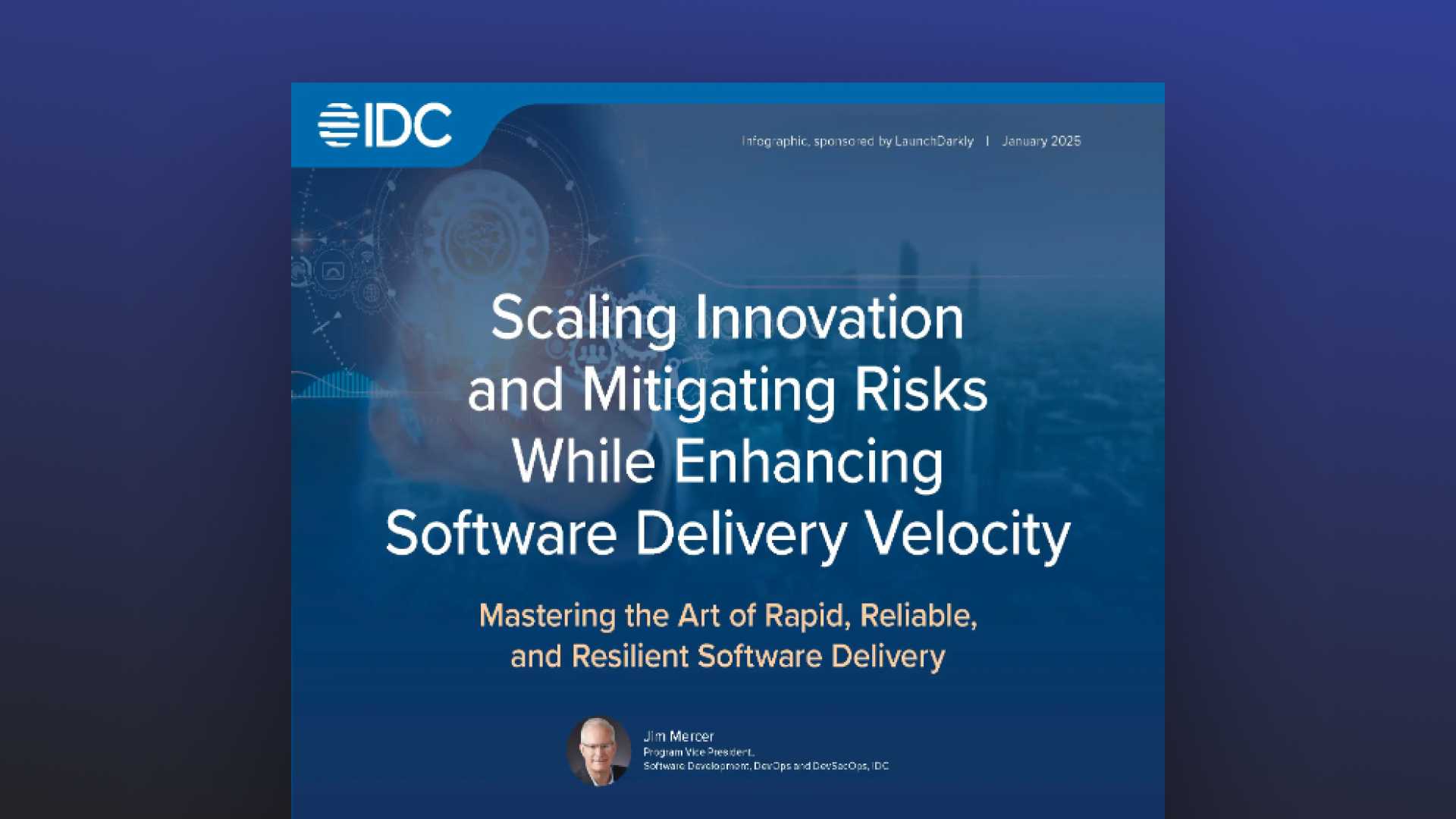 IDC

Infographic, sponsored by LaunchDarkly | January 2025

Scaling Innovation and Mitigating Risks While Enhancing Software Delivery Velocity

Mastering the Art of Rapid, Reliable, and Resilient Software Delivery

Jim Mercer
Program Vice President,
Software Development, DevOps and DevSecOps, IDC